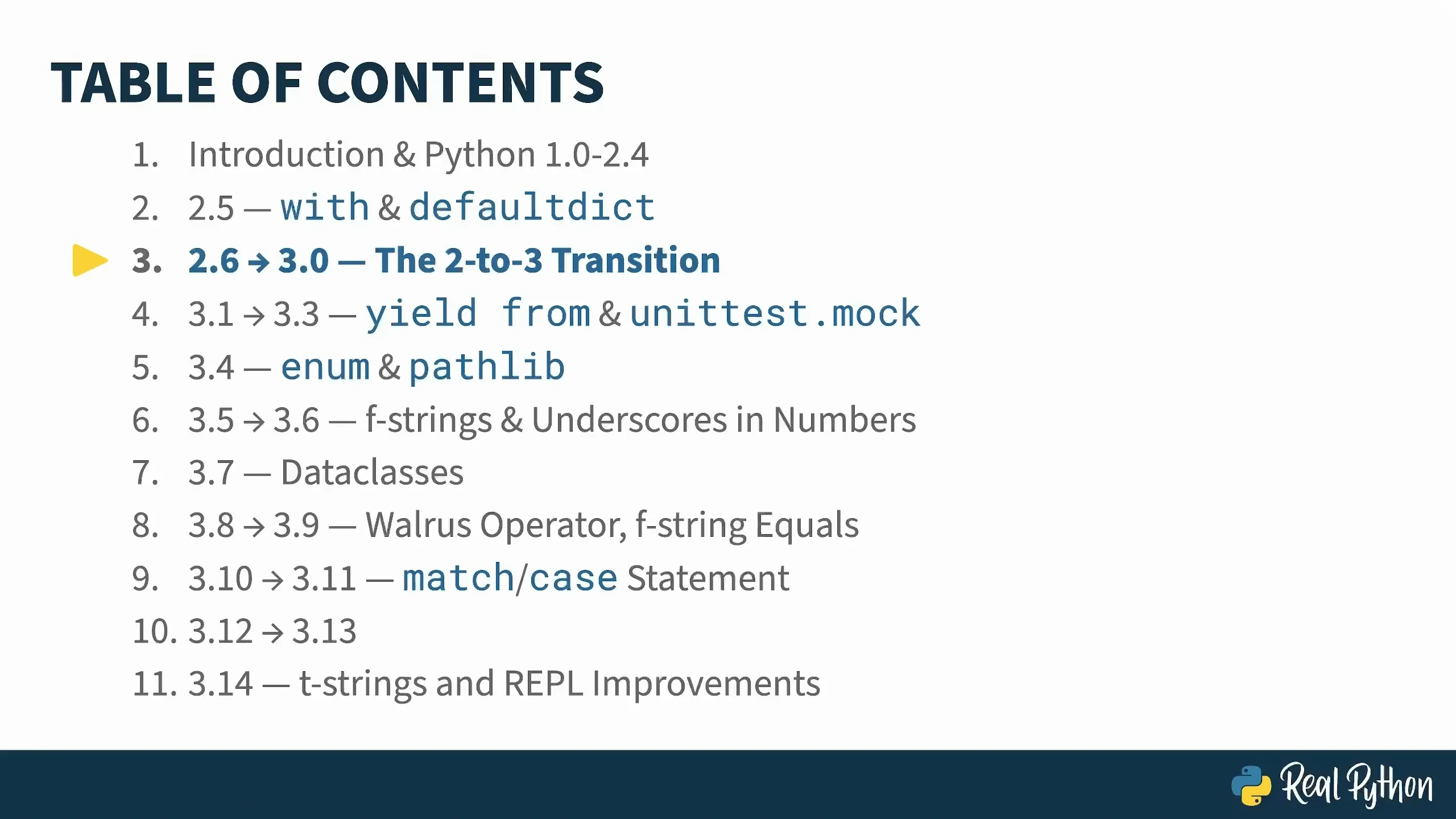 TABLE OF CONTENTS

1. Introduction & Python 1.0-2.4
2. 2.5 — with & defaultdict
3. 2.6 → 3.0 — The 2-to-3 Transition
4. 3.1 → 3.3 — yield from & unittest.mock
5. 3.4 — enum & pathlib
6. 3.5 → 3.6 — f-strings & Underscores in Numbers
7. 3.7 — Dataclasses
8. 3.8 → 3.9 — Walrus Operator, f-string Equals
9. 3.10 → 3.11 — match/case Statement
10. 3.12 → 3.13
11. 3.14 — t-strings and REPL Improvements

Real Python